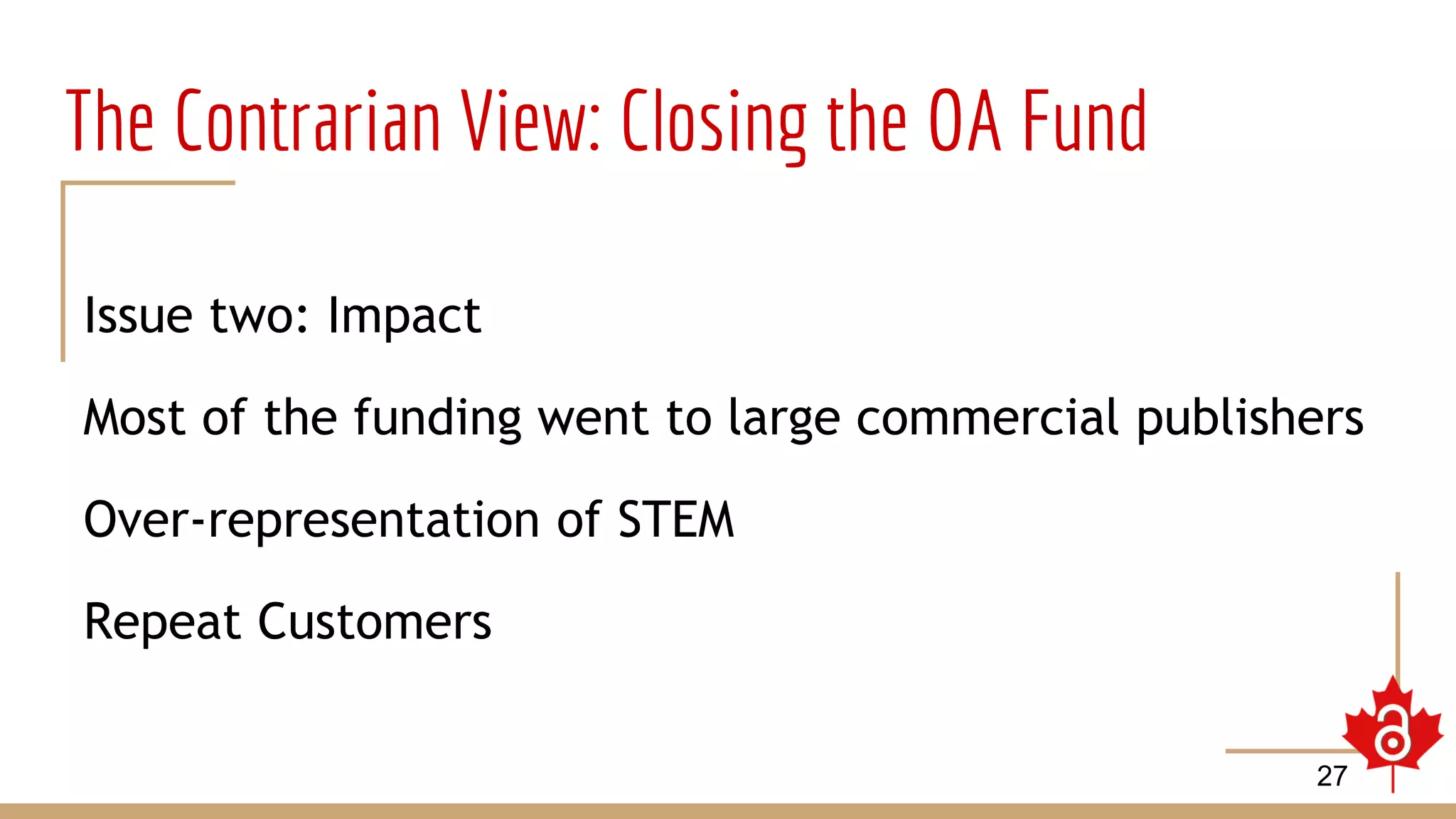 The Contrarian View: Closing the OA Fund

Issue two: Impact

Most of the funding went to large commercial publishers

Over-representation of STEM

Repeat Customers

27